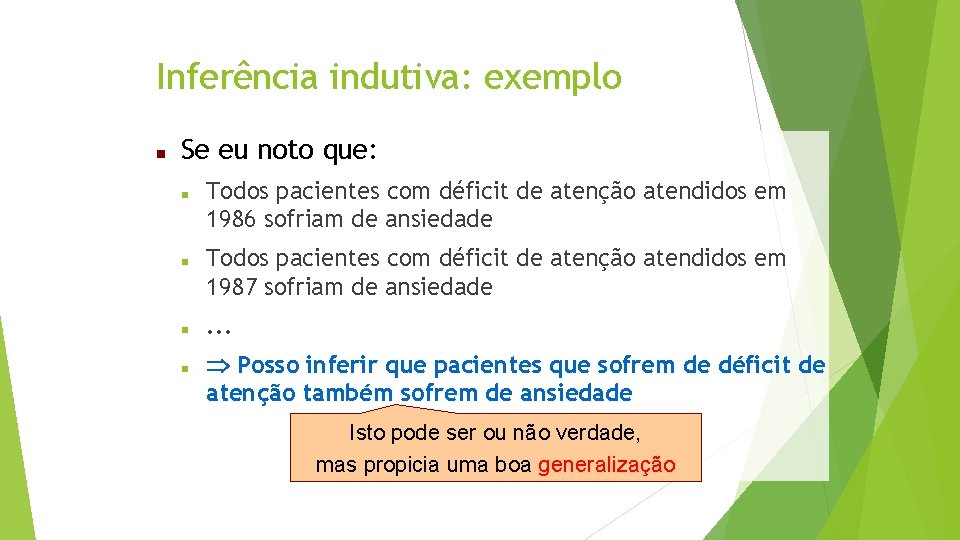 Inferência indutiva: exemplo

Se eu noto que:

Todos pacientes com déficit de atenção atendidos em 1986 sofriam de ansiedade

Todos pacientes com déficit de atenção atendidos em 1987 sofriam de ansiedade

...

$\Rightarrow$ Posso inferir que pacientes que sofrem de déficit de atenção também sofrem de ansiedade

Isto pode ser ou não verdade, mas propicia uma boa generalização